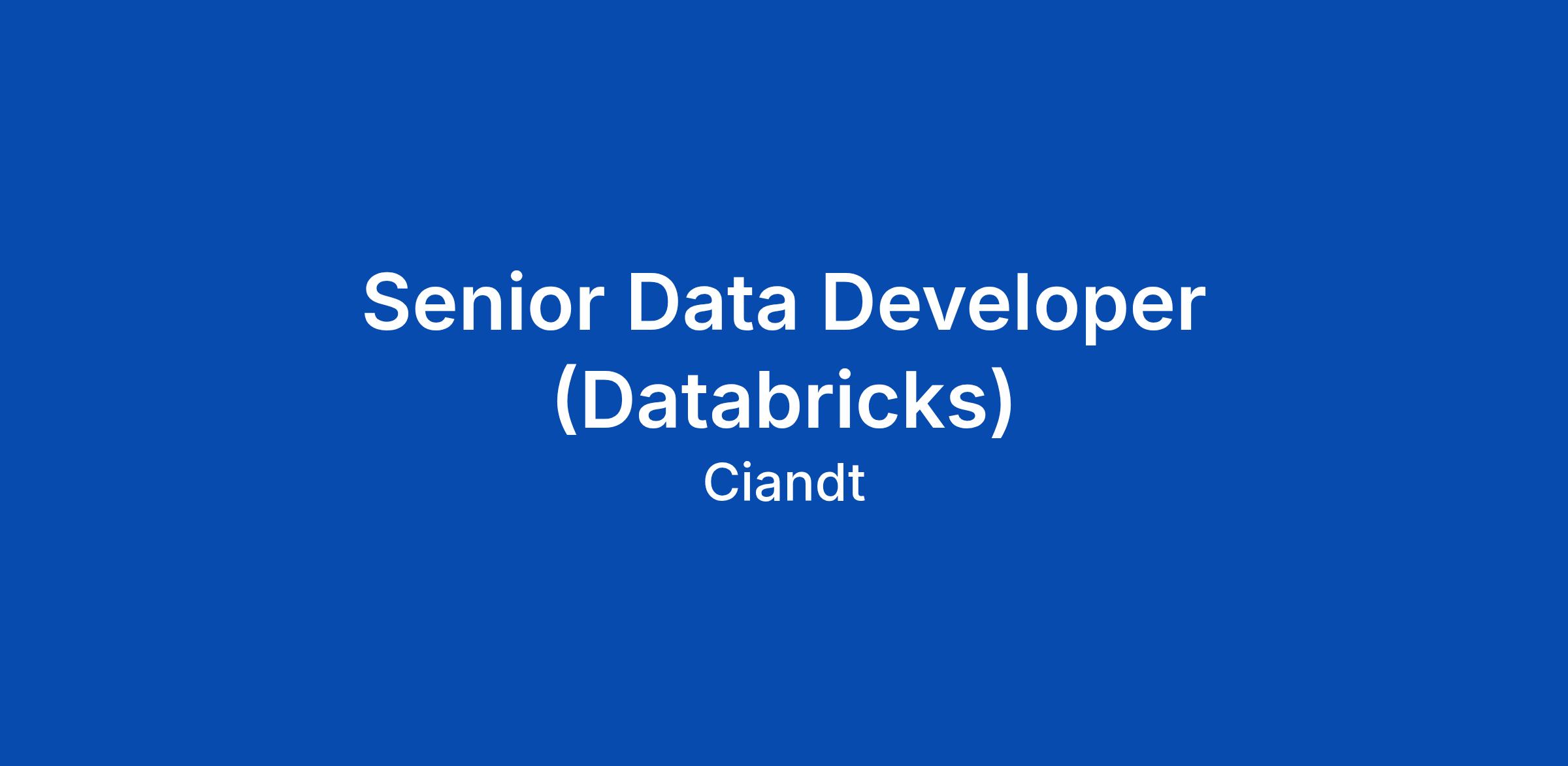 Senior Data Developer (Databricks)

Ciandt